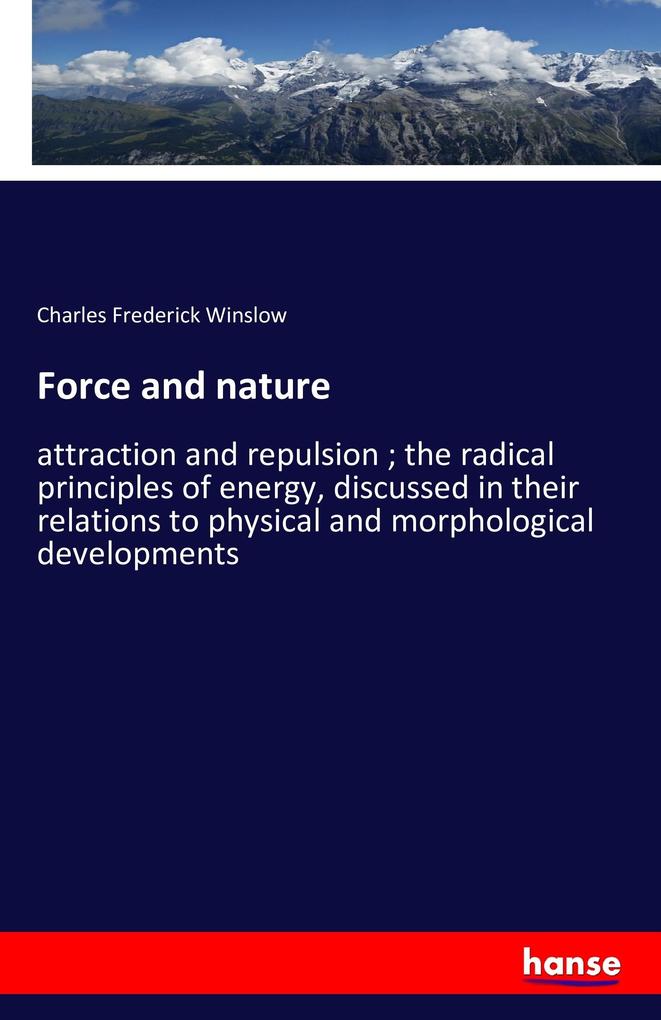 Charles Frederick Winslow

Force and nature

attraction and repulsion ; the radical principles of energy, discussed in their relations to physical and morphological developments

hanse